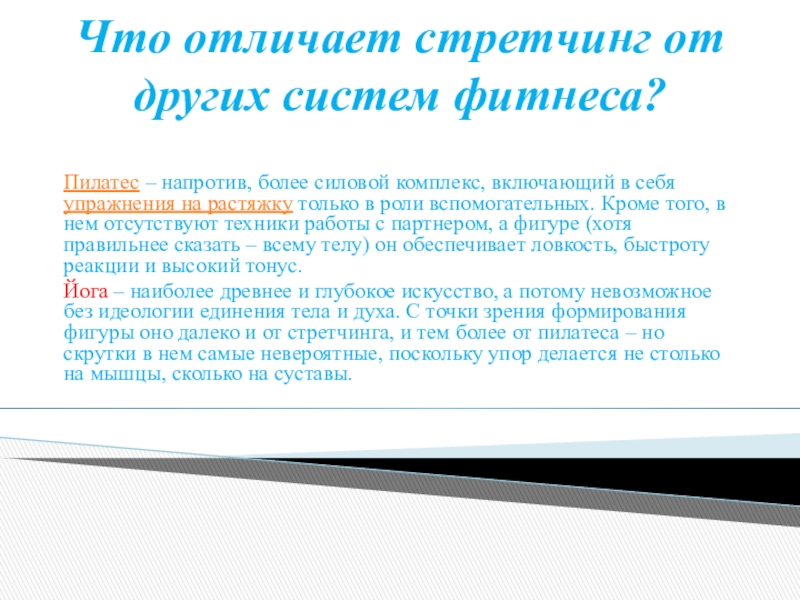 Что отличает стретчинг от других систем фитнеса?

Пилатес – напротив, более силовой комплекс, включающий в себя упражнения на растяжку только в роли вспомогательных. Кроме того, в нем отсутствуют техники работы с партнером, а фигуре (хотя правильнее сказать – всему телу) он обеспечивает ловкость, быстроту реакции и высокий тонус.

Йога – наиболее древнее и глубокое искусство, а потому невозможное без идеологии единения тела и духа. С точки зрения формирования фигуры оно далеко и от стретчинга, и тем более от пилатеса – но скрутки в нем самые невероятные, поскольку упор делается не столько на мышцы, сколько на суставы.